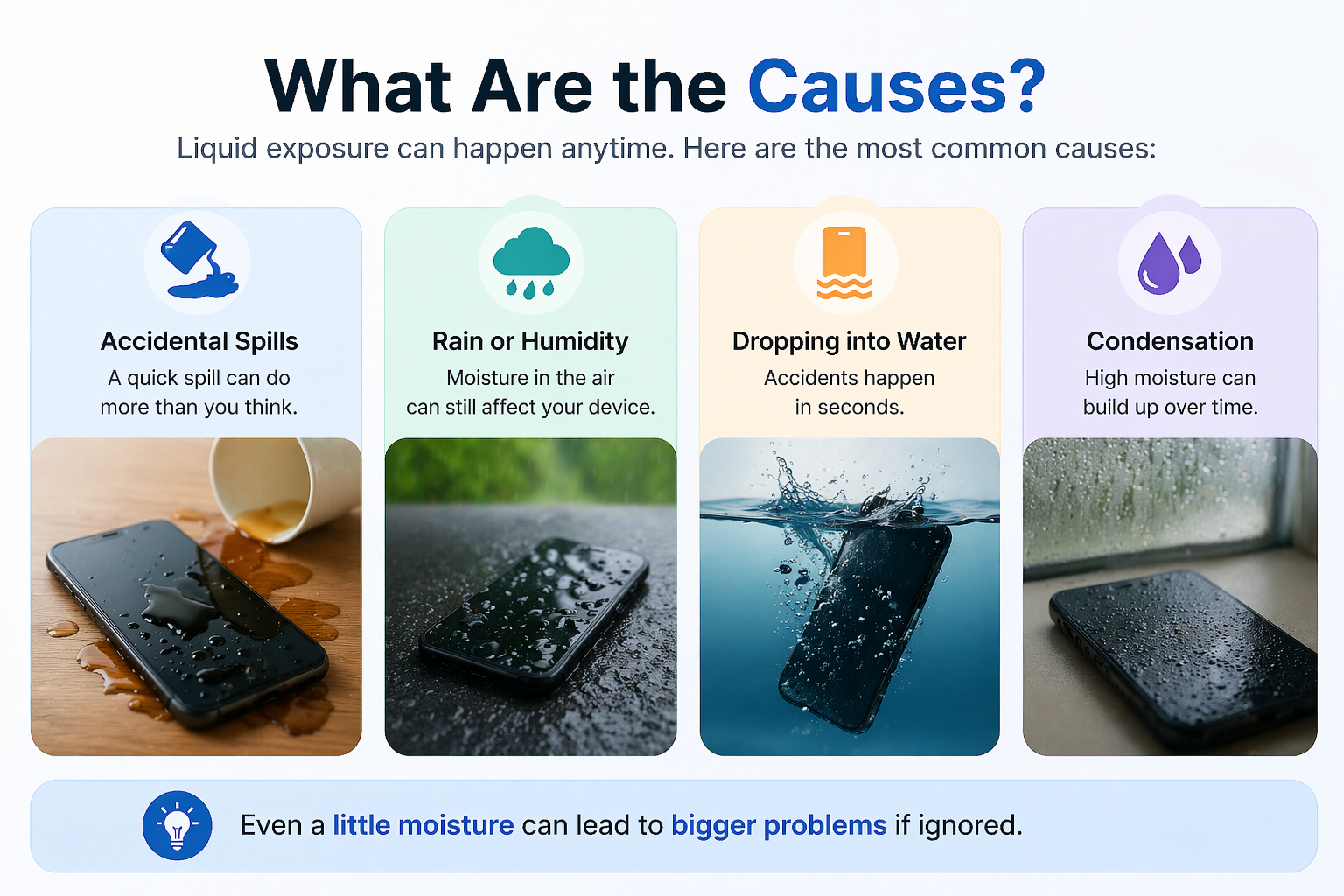 What Are the Causes?

Liquid exposure can happen anytime. Here are the most common causes:

Accidental Spills

A quick spill can do more than you think.

Rain or Humidity

Moisture in the air can still affect your device.

Dropping into Water

Accidents happen in seconds.

Condensation

High moisture can build up over time.

Even a little moisture can lead to bigger problems if ignored.